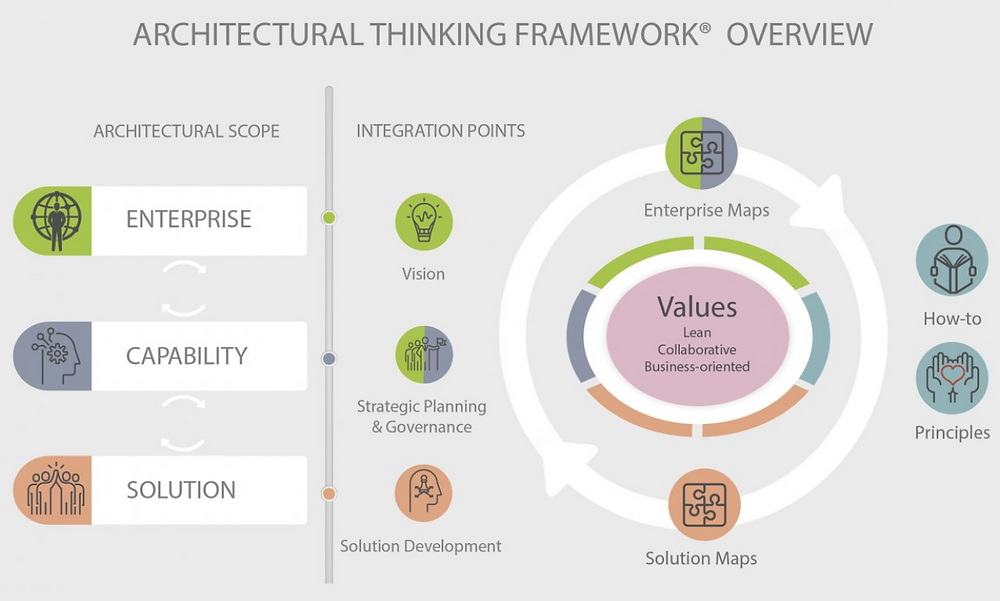 ARCHITECTURAL THINKING FRAMEWORK® OVERVIEW

ARCHITECTURAL SCOPE

ENTERPRISE

CAPABILITY

SOLUTION

INTEGRATION POINTS

Vision

Strategic Planning & Governance

Solution Development

Enterprise Maps

Values
Lean
Collaborative
Business-oriented

Solution Maps

How-to

Principles